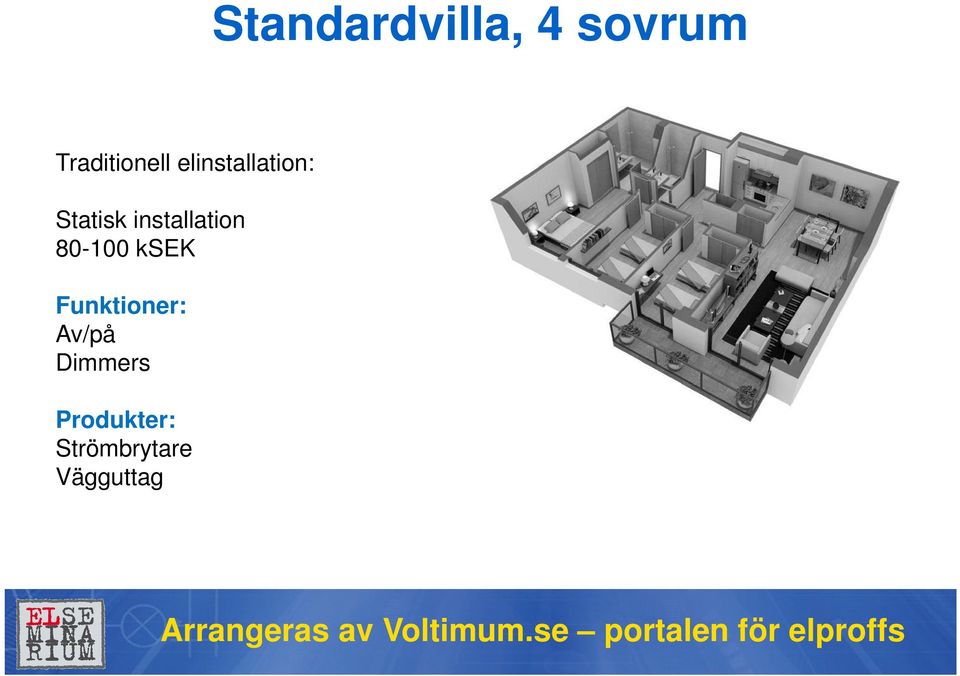 Standardvilla, 4 sovrum

Traditionell elinstallation:

Statisk installation
80-100 kSEK

Funktioner:
Av/på
Dimmers

Produkter:
Strömbrytare
Vägguttag

ELSE
MINA
RIUM

Arrangeras av Voltimum.se – portalen för elproffs